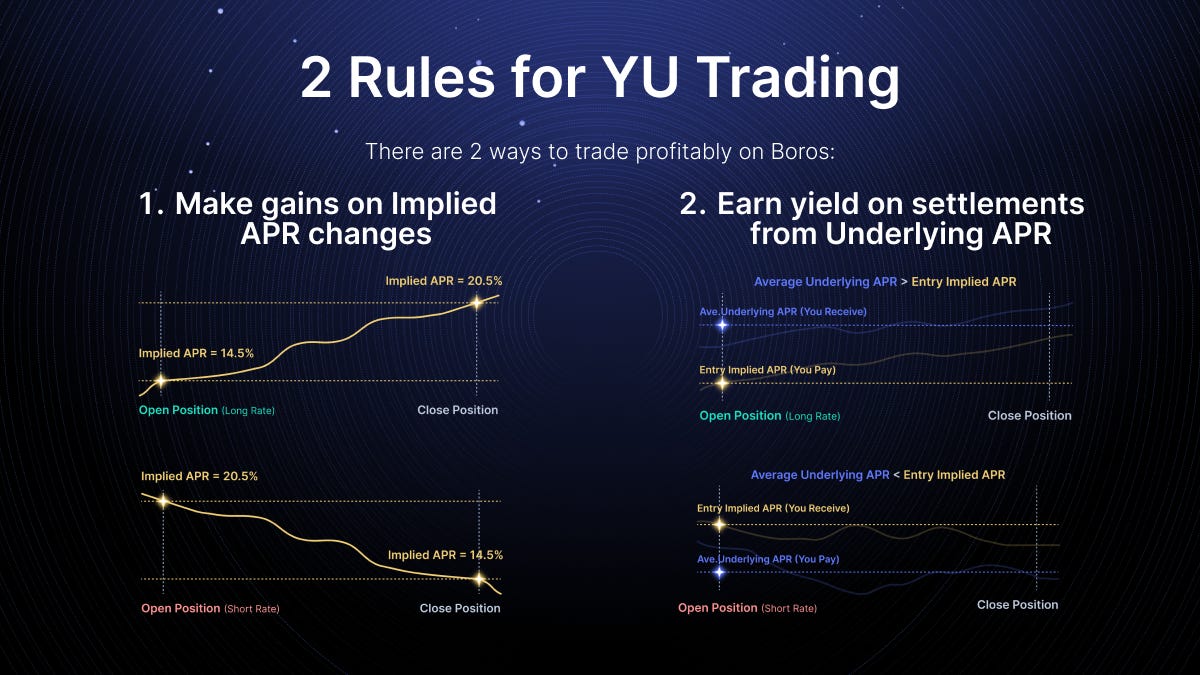 2 Rules for YU Trading

There are 2 ways to trade profitably on Boros:

1. Make gains on Implied APR changes

Implied APR = 20.5%

Implied APR = 14.5%

Open Position (Long Rate)

Close Position

Implied APR = 20.5%

Implied APR = 14.5%

Open Position (Short Rate)

Close Position

2. Earn yield on settlements from Underlying APR

Average Underlying APR > Entry Implied APR

Ave.Underlying APR (You Receive)

Entry Implied APR (You Pay)

Open Position (Long Rate)

Close Position

Average Underlying APR < Entry Implied APR

Entry Implied APR (You Receive)

Ave.Underlying APR (You Pay)

Open Position (Short Rate)

Close Position